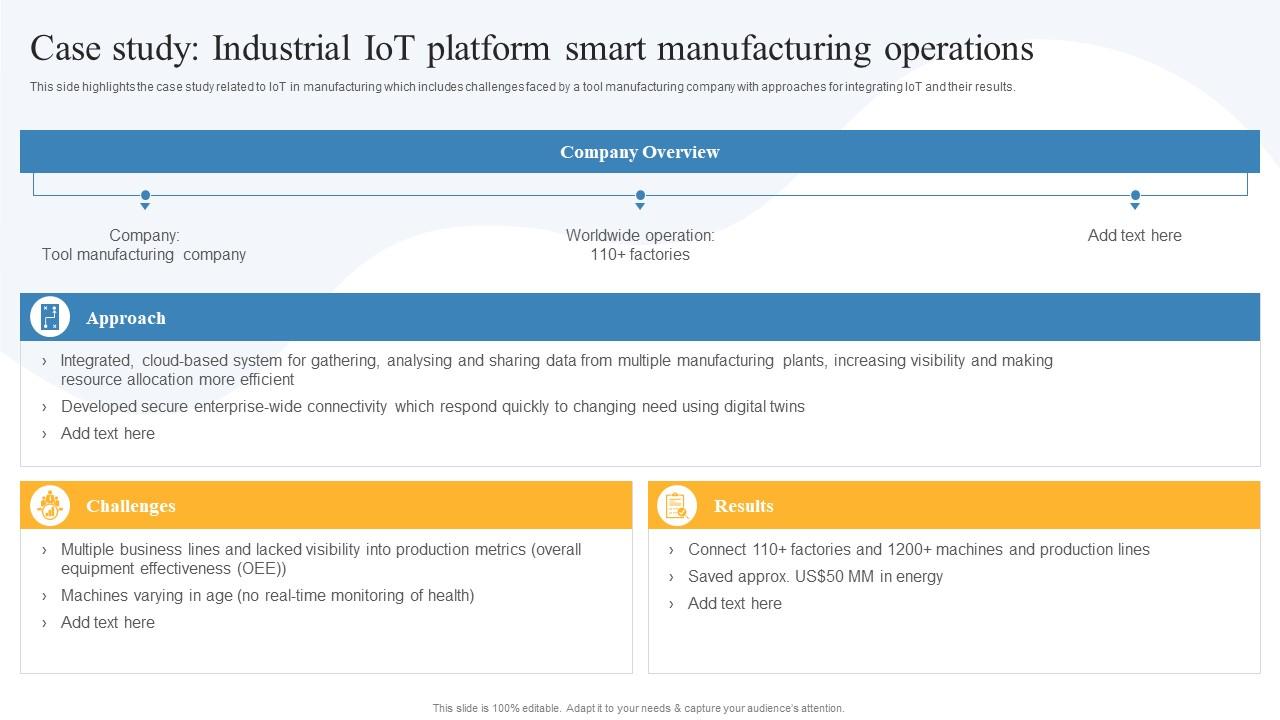 Case study: Industrial IoT platform smart manufacturing operations

This side highlights the case study related to IoT in manufacturing which includes challenges faced by a tool manufacturing company with approaches for integrating IoT and their results.

Company Overview

Company:
Tool manufacturing company

Worldwide operation:
110+ factories

Add text here

Approach

› Integrated, cloud-based system for gathering, analysing and sharing data from multiple manufacturing plants, increasing visibility and making resource allocation more efficient
› Developed secure enterprise-wide connectivity which respond quickly to changing need using digital twins
› Add text here

Challenges

› Multiple business lines and lacked visibility into production metrics (overall equipment effectiveness (OEE))
› Machines varying in age (no real-time monitoring of health)
› Add text here

Results

› Connect 110+ factories and 1200+ machines and production lines
› Saved approx. US$50 MM in energy
› Add text here

This slide is 100% editable. Adapt it to your needs & capture your audience's attention.